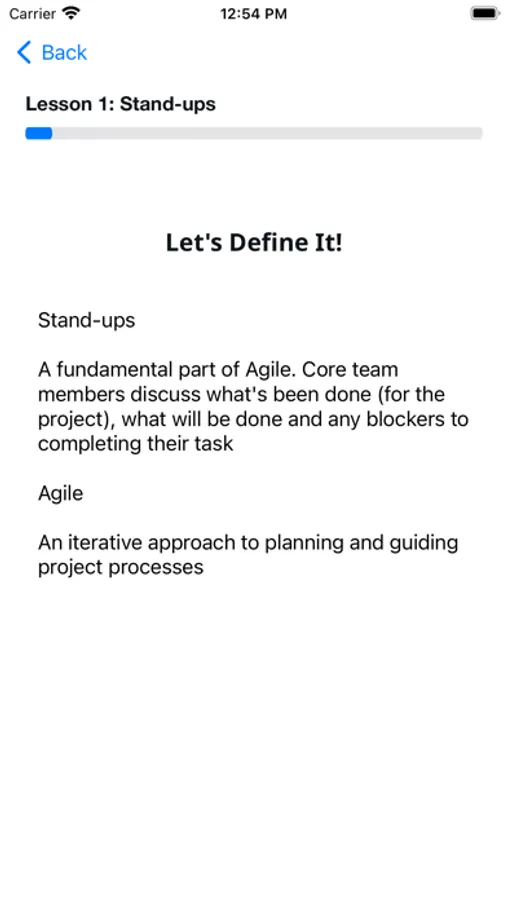 Carrier 12:54 PM

Back

Lesson 1: Stand-ups

Let's Define It!

Stand-ups

A fundamental part of Agile. Core team members discuss what's been done (for the project), what will be done and any blockers to completing their task

Agile

An iterative approach to planning and guiding project processes